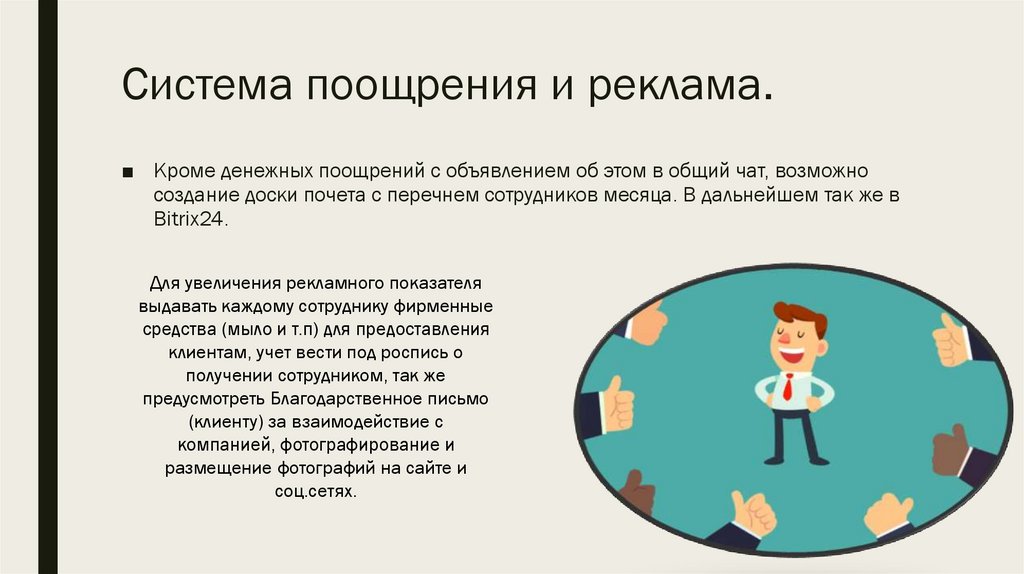 Система поощрения и реклама.

■ Кроме денежных поощрений с объявлением об этом в общий чат, возможно создание доски почета с перечнем сотрудников месяца. В дальнейшем так же в Bitrix24.

Для увеличения рекламного показателя выдавать каждому сотруднику фирменные средства (мыло и т.п) для предоставления клиентам, учет вести под роспись о получении сотрудником, так же предусмотреть Благодарственное письмо (клиенту) за взаимодействие с компанией, фотографирование и размещение фотографий на сайте и соц.сетях.